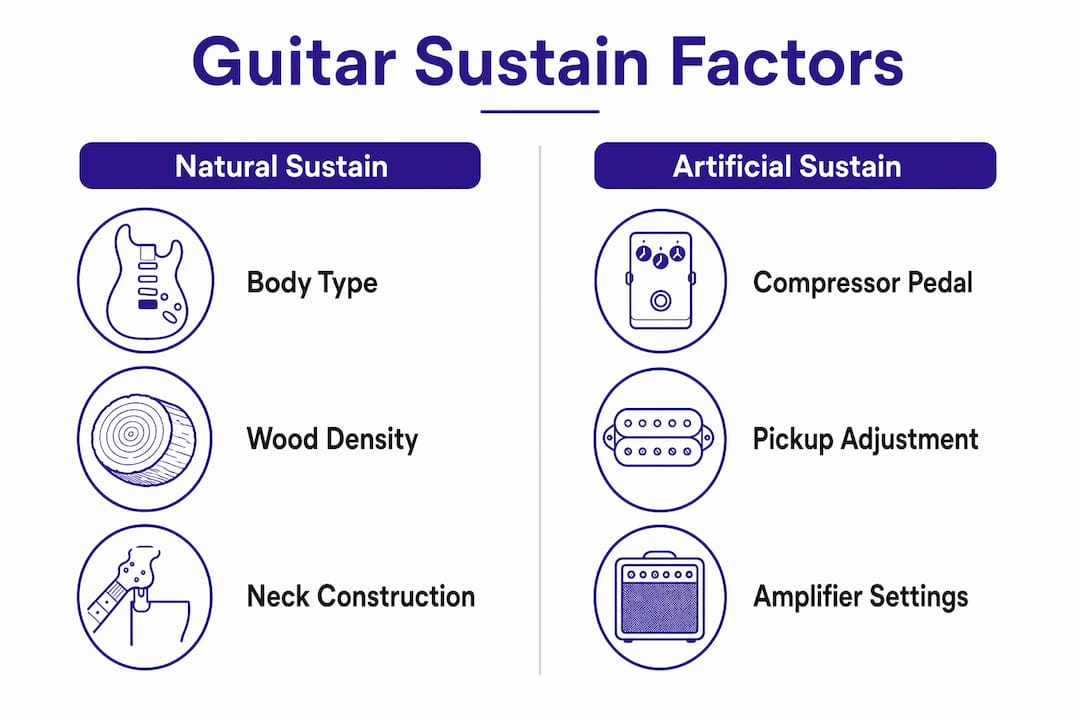 Guitar Sustain Factors

Natural Sustain

Body Type

Wood Density

Neck Construction

Artificial Sustain

Compressor Pedal

Pickup Adjustment

Amplifier Settings